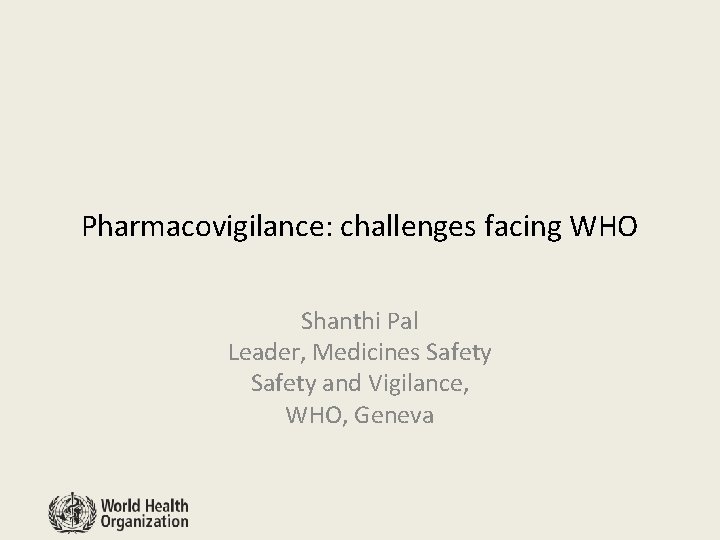 Pharmacovigilance: challenges facing WHO

Shanthi Pal
Leader, Medicines Safety
Safety and Vigilance,
WHO, Geneva

World Health
Organization